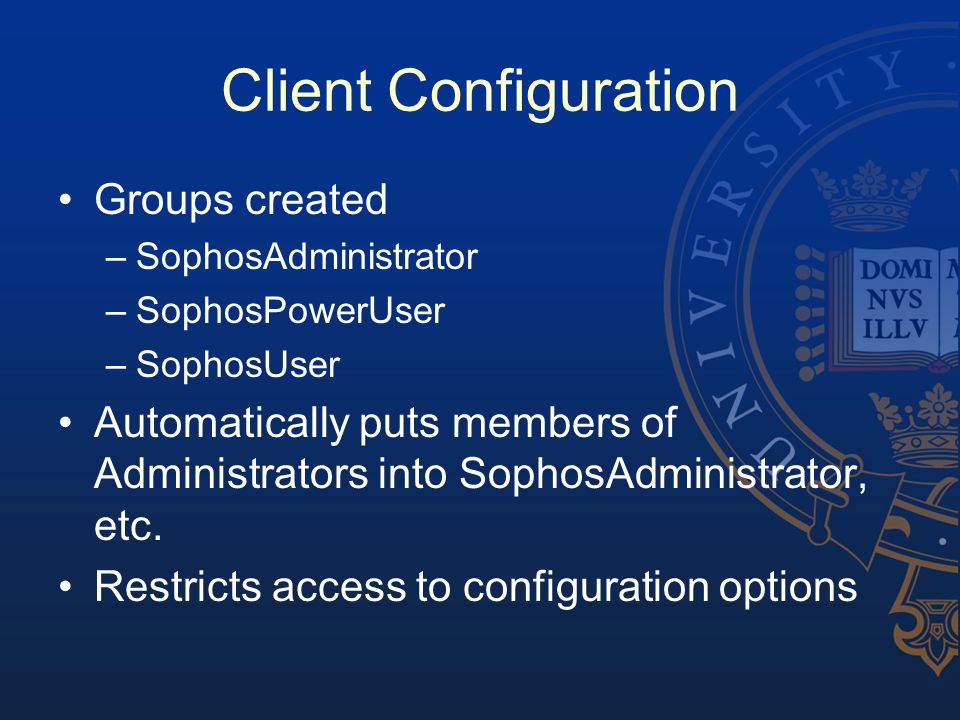 Client Configuration

• Groups created
  – SophosAdministrator
  – SophosPowerUser
  – SophosUser
• Automatically puts members of Administrators into SophosAdministrator, etc.
• Restricts access to configuration options

UNIVERSITY

DOMI NVS ILLV